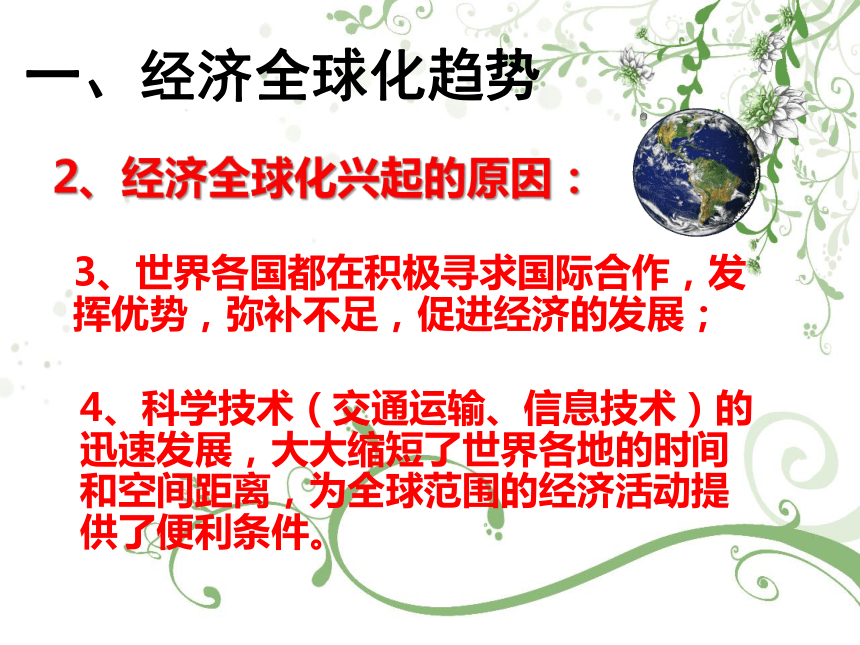 一、经济全球化趋势

2、经济全球化兴起的原因：

3、世界各国都在积极寻求国际合作，发挥优势，弥补不足，促进经济的发展；

4、科学技术（交通运输、信息技术）的迅速发展，大大缩短了世界各地的时间和空间距离，为全球范围的经济活动提供了便利条件。